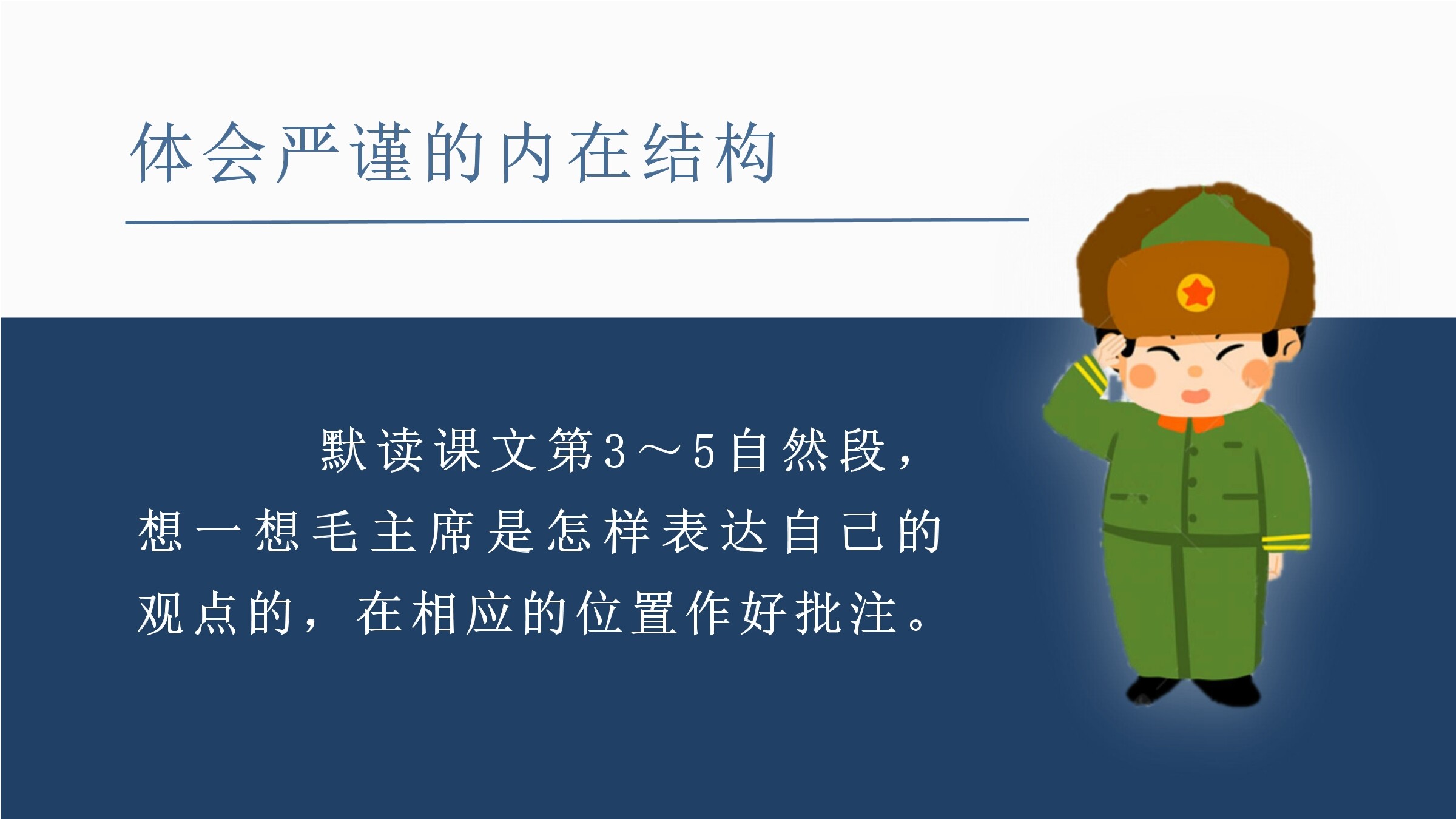 体会严谨的内在结构

默读课文第3～5自然段，想一想毛主席是怎样表达自己的观点的，在相应的位置作好批注。